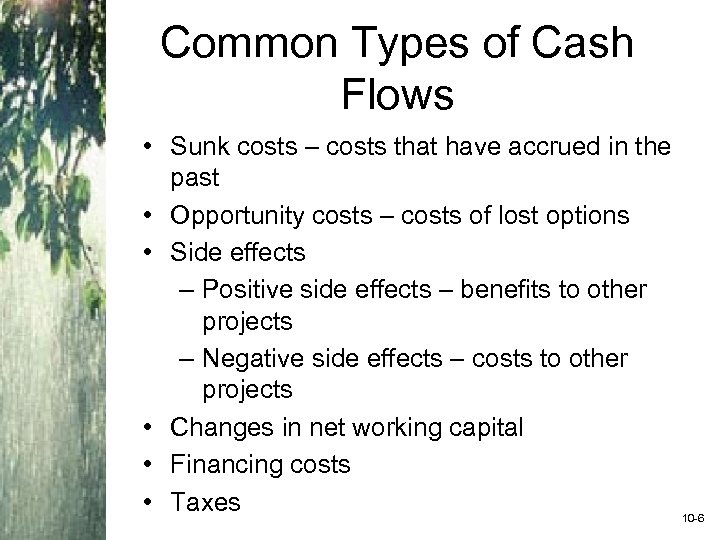 Common Types of Cash Flows

• Sunk costs – costs that have accrued in the past
• Opportunity costs – costs of lost options
• Side effects
– Positive side effects – benefits to other projects
– Negative side effects – costs to other projects
• Changes in net working capital
• Financing costs
• Taxes

10-6